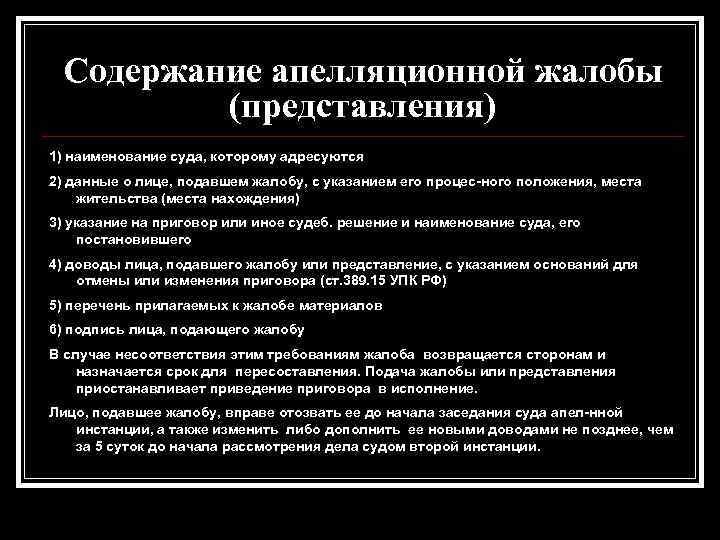 Содержание апелляционной жалобы (представления)

1) наименование суда, которому адресуются

2) данные о лице, подавшем жалобу, с указанием его процес-ного положения, места жительства (места нахождения)

3) указание на приговор или иное судеб. решение и наименование суда, его постановившего

4) доводы лица, подавшего жалобу или представление, с указанием оснований для отмены или изменения приговора (ст.389.15 УПК РФ)

5) перечень прилагаемых к жалобе материалов

6) подпись лица, подающего жалобу

В случае несоответствия этим требованиям жалоба возвращается сторонам и назначается срок для пересоставления. Подача жалобы или представления приостанавливает приведение приговора в исполнение.

Лицо, подавшее жалобу, вправе отозвать ее до начала заседания суда апел-нной инстанции, а также изменить либо дополнить ее новыми доводами не позднее, чем за 5 суток до начала рассмотрения дела судом второй инстанции.